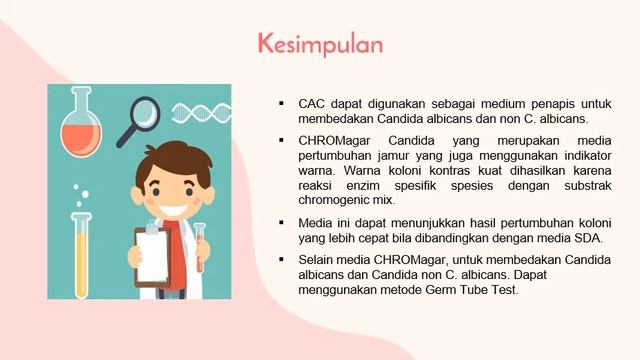 Kesimpulan

▪ CAC dapat digunakan sebagai medium penapis untuk membedakan Candida albicans dan non C. albicans.

▪ CHROMagar Candida yang merupakan media pertumbuhan jamur yang juga menggunakan indikator warna. Warna koloni kontras kuat dihasilkan karena reaksi enzim spesifik spesies dengan substrak chromogenic mix.

▪ Media ini dapat menunjukkan hasil pertumbuhan koloni yang lebih cepat bila dibandingkan dengan media SDA.

▪ Selain media CHROMagar, untuk membedakan Candida albicans dan Candida non C. albicans. Dapat menggunakan metode Germ Tube Test.